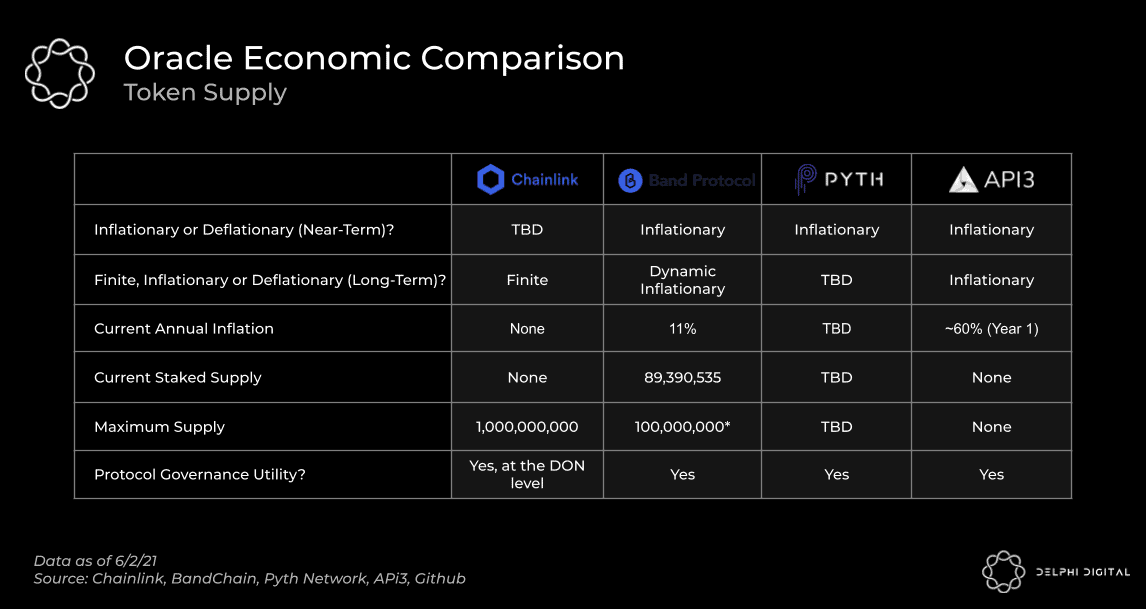 Oracle Economic Comparison
Token Supply

| | Chainlink | Band Protocol | PYTH | API3 |
|---|---|---|---|---|
| Inflationary or Deflationary (Near-Term)? | TBD | Inflationary | Inflationary | Inflationary |
| Finite, Inflationary or Deflationary (Long-Term)? | Finite | Dynamic Inflationary | TBD | Inflationary |
| Current Annual Inflation | None | 11% | TBD | ~60% (Year 1) |
| Current Staked Supply | None | 89,390,535 | TBD | None |
| Maximum Supply | 1,000,000,000 | 100,000,000* | TBD | None |
| Protocol Governance Utility? | Yes, at the DON level | Yes | Yes | Yes |

Data as of 6/2/21
Source: Chainlink, BandChain, Pyth Network, APi3, Github

DELPHI DIGITAL